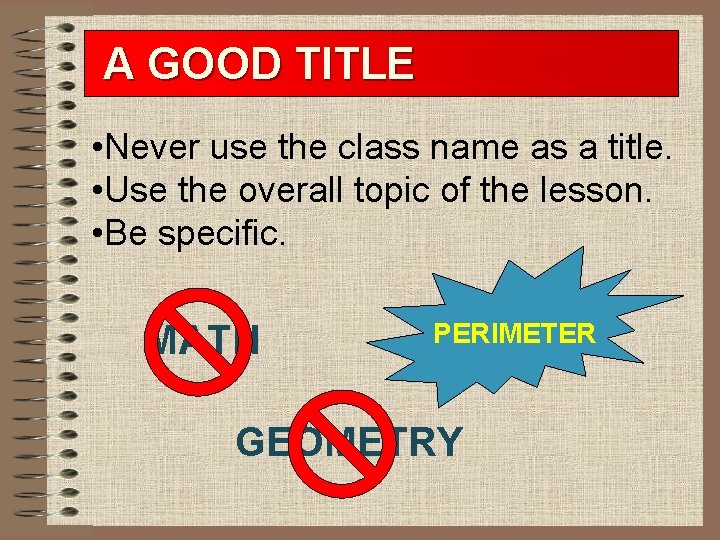 A GOOD TITLE

•Never use the class name as a title.
•Use the overall topic of the lesson.
•Be specific.

MATH

PERIMETER

GEOMETRY